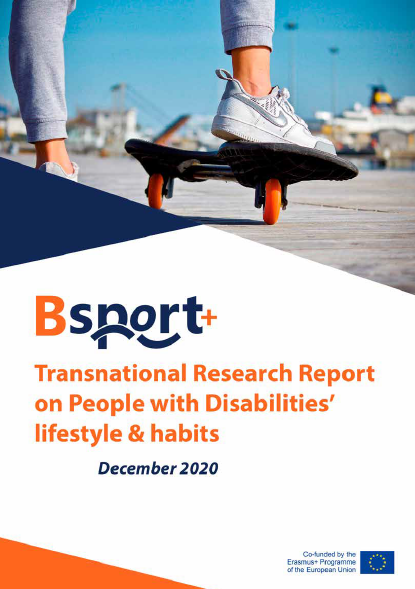 Bsport+

Transnational Research Report on People with Disabilities' lifestyle & habits

December 2020

Co-funded by the Erasmus+ Programme of the European Union